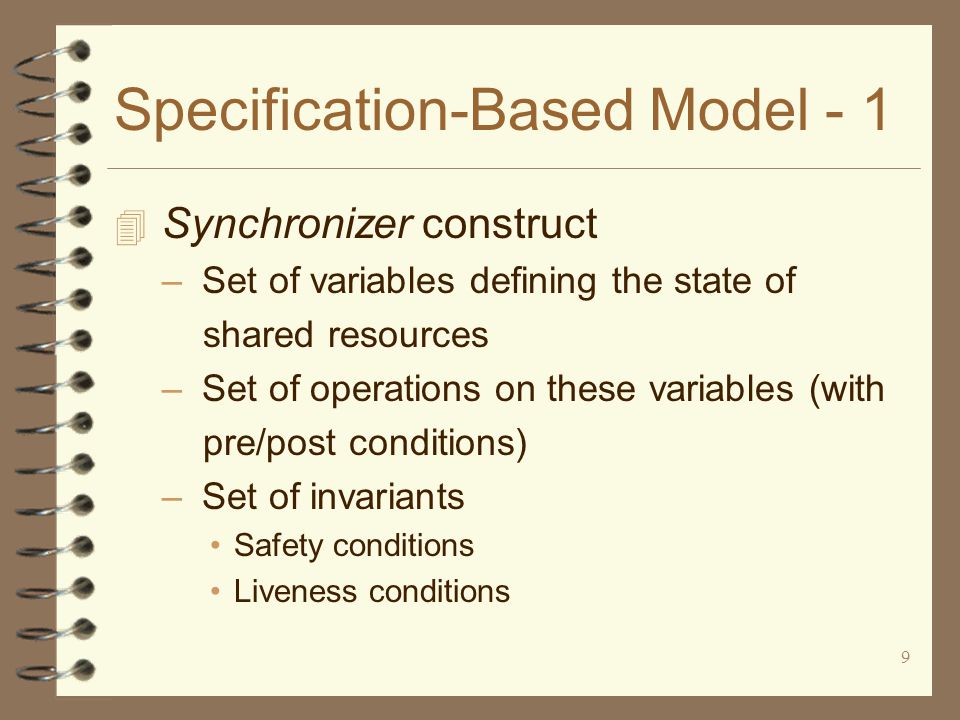 Specification-Based Model - 1

Synchronizer construct

– Set of variables defining the state of shared resources

– Set of operations on these variables (with pre/post conditions)

– Set of invariants

• Safety conditions

• Liveness conditions

9